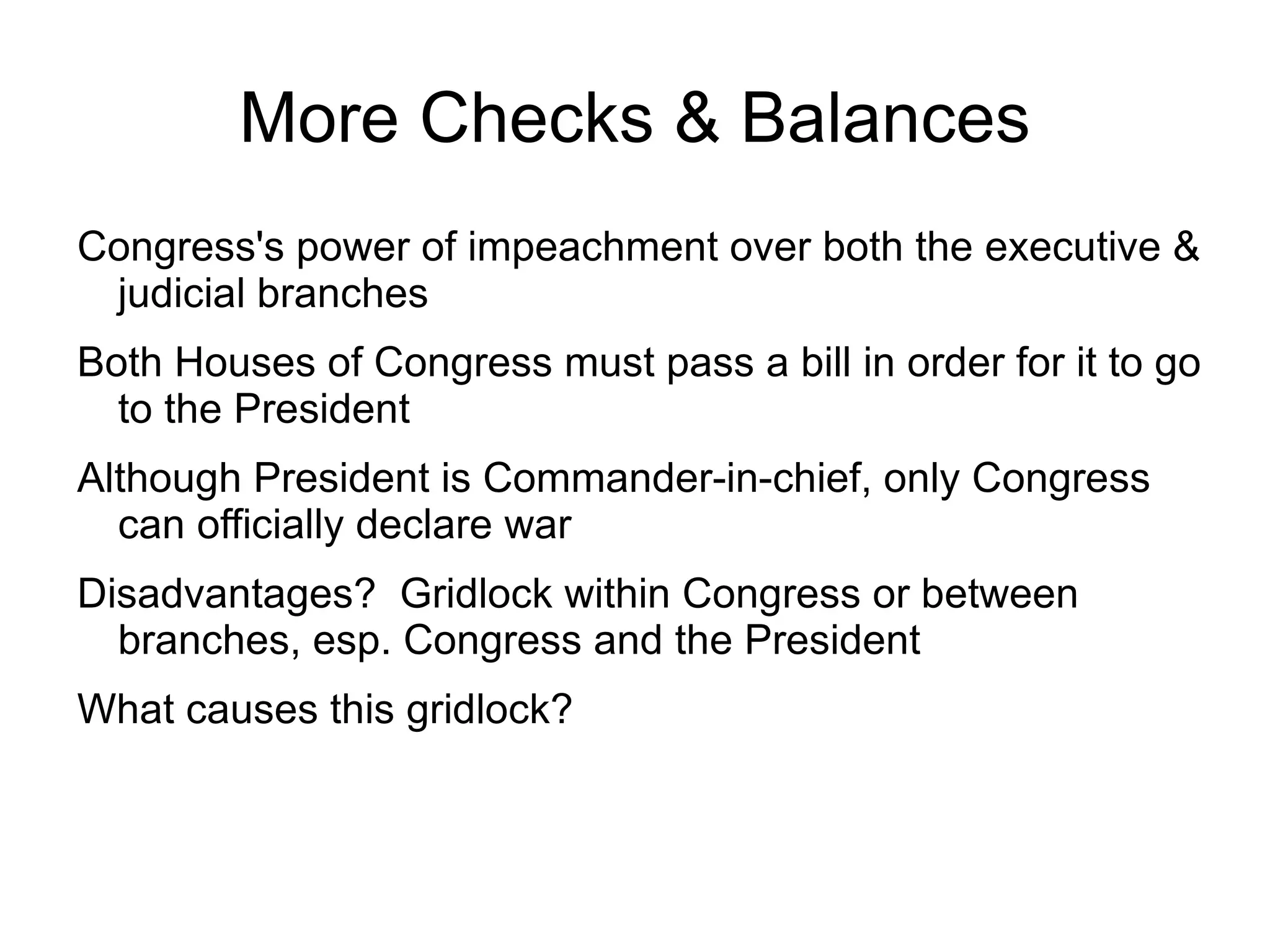 More Checks & Balances

Congress's power of impeachment over both the executive & judicial branches

Both Houses of Congress must pass a bill in order for it to go to the President

Although President is Commander-in-chief, only Congress can officially declare war

Disadvantages?  Gridlock within Congress or between branches, esp. Congress and the President

What causes this gridlock?